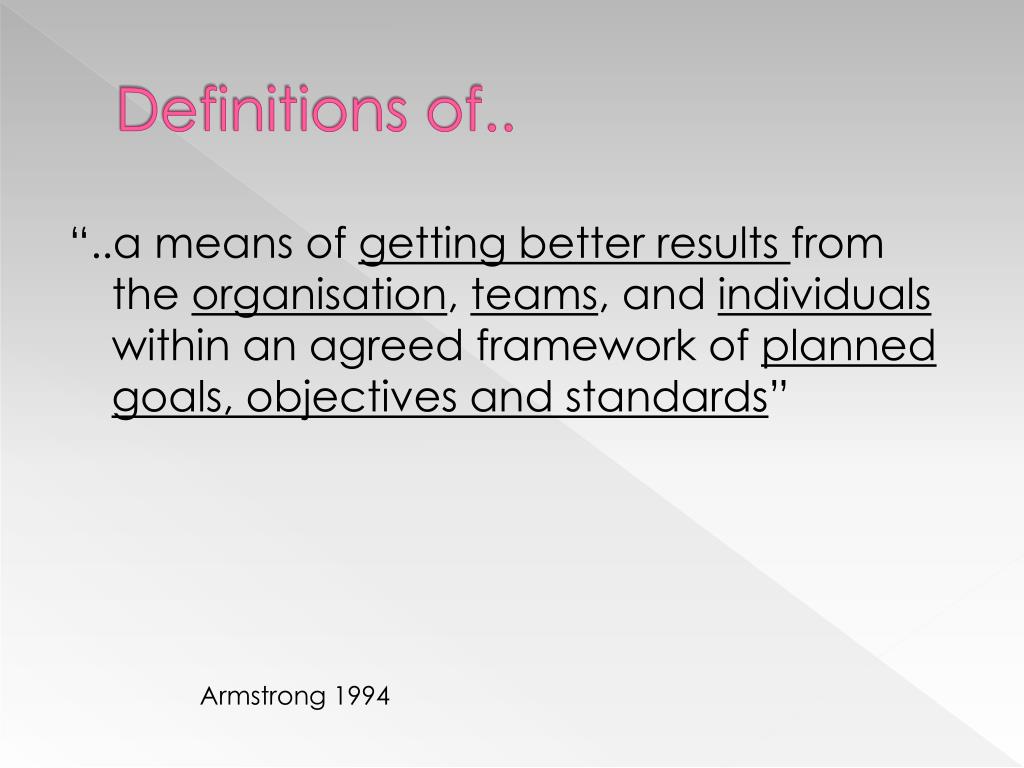 Definitions of..

“..a means of getting better results from the organisation, teams, and individuals within an agreed framework of planned goals, objectives and standards”

Armstrong 1994